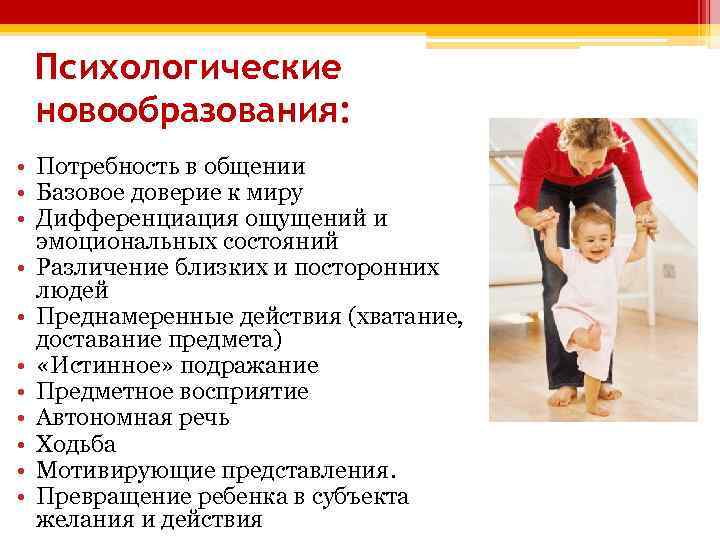 Психологические новообразования:

• Потребность в общении
• Базовое доверие к миру
• Дифференциация ощущений и эмоциональных состояний
• Различение близких и посторонних людей
• Преднамеренные действия (хватание, доставание предмета)
• «Истинное» подражание
• Предметное восприятие
• Автономная речь
• Ходьба
• Мотивирующие представления.
• Превращение ребенка в субъекта желания и действия